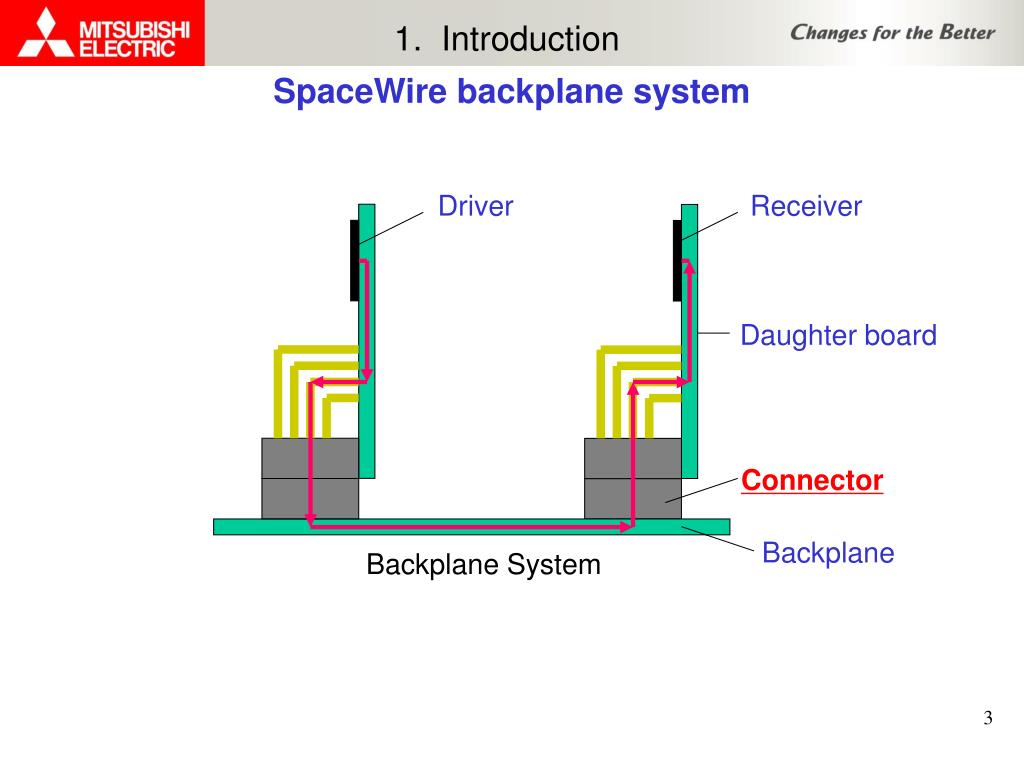 MITSUBISHI ELECTRIC

1. Introduction

Changes for the Better

SpaceWire backplane system

Driver

Receiver

Daughter board

Connector

Backplane

Backplane System

3